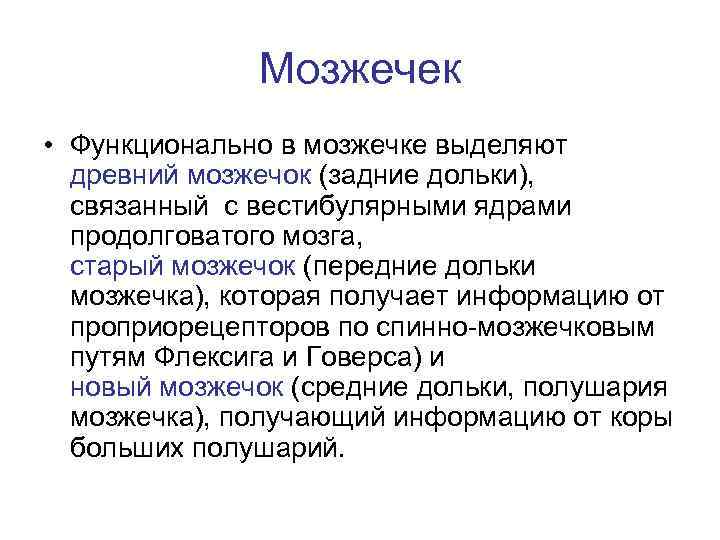 Мозжечек

• Функционально в мозжечке выделяют древний мозжечок (задние дольки), связанный с вестибулярными ядрами продолговатого мозга, старый мозжечок (передние дольки мозжечка), которая получает информацию от проприорецепторов по спинно-мозжечковым путям Флексига и Говерса) и новый мозжечок (средние дольки, полушария мозжечка), получающий информацию от коры больших полушарий.